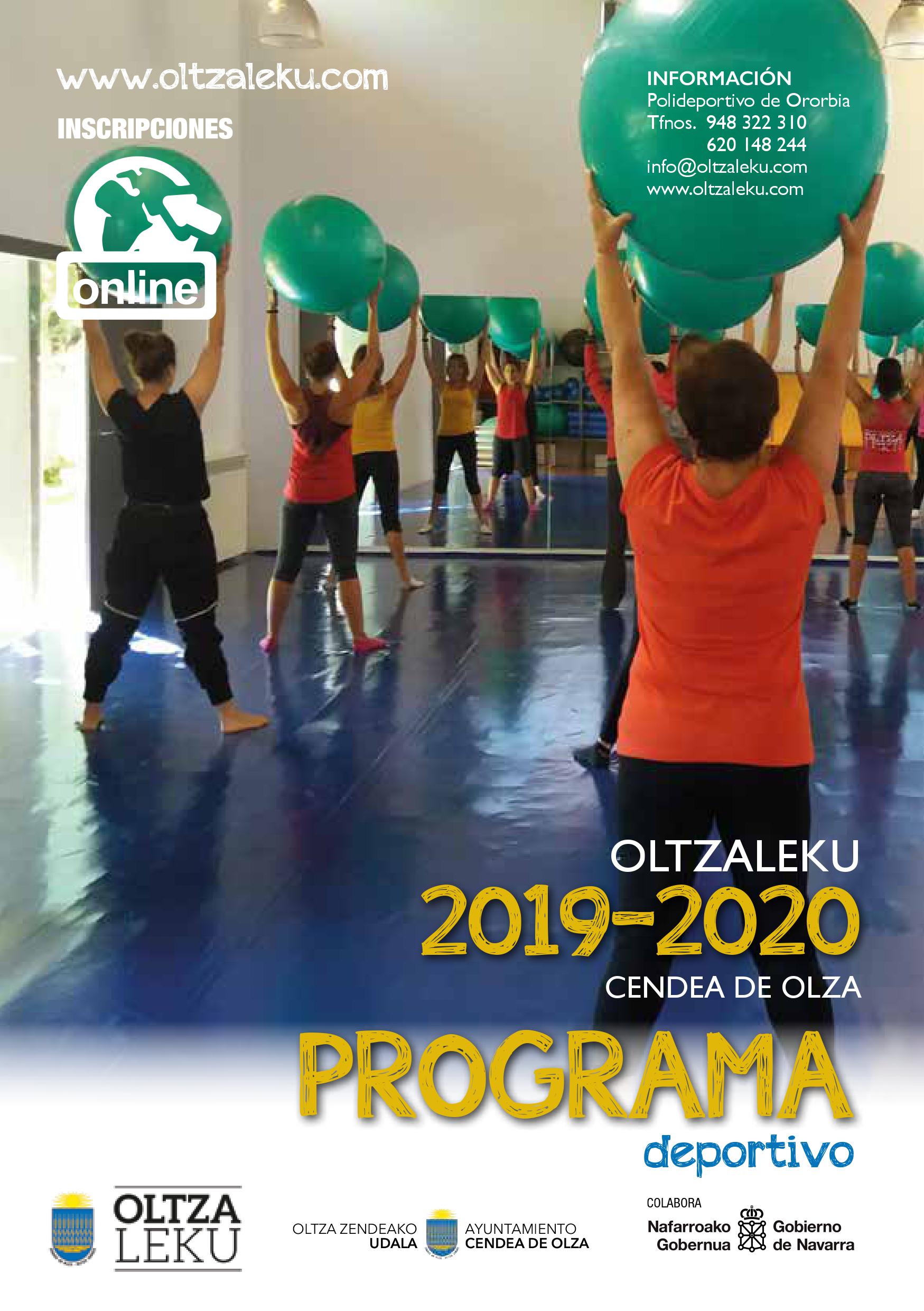 www.oltzaleku.com

INSCRIPCIONES

online

INFORMACIÓN
Polideportivo de Ororbia
Tfnos. 948 322 310
620 148 244
info@oltzaleku.com
www.oltzaleku.com

OLTZALEKU
2019-2020
CENDEA DE OLZA
PROGRAMA
deportivo

OLTZA LEKU

OLTZA ZENDEAKO UDALA

AYUNTAMIENTO CENDEA DE OLZA

COLABORA
Nafarroako Gobernua
Gobierno de Navarra